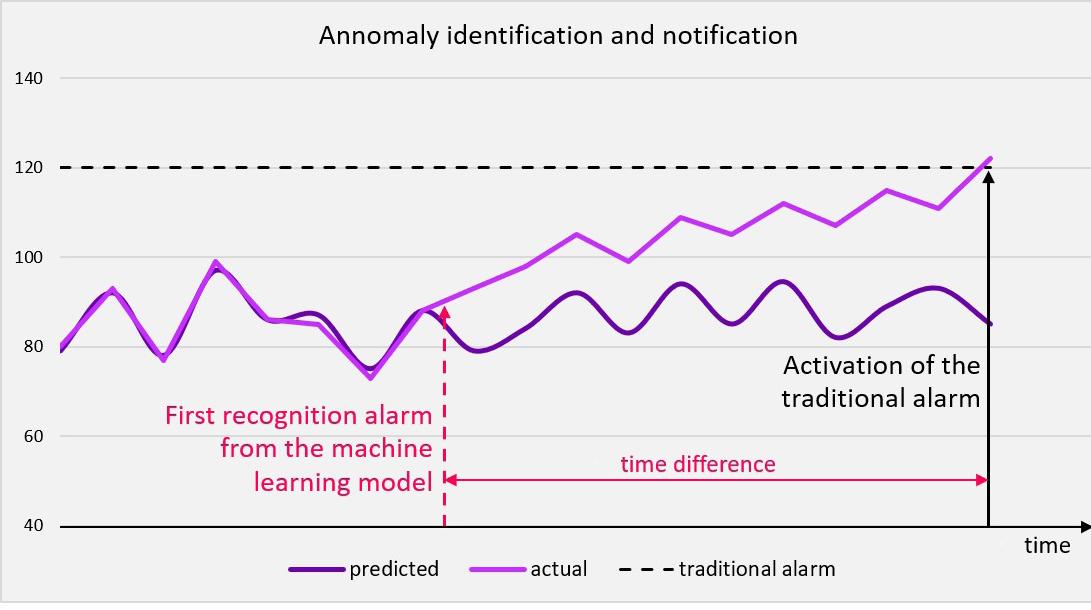 Annomaly identification and notification

140
120
100
80
60
40

Activation of the traditional alarm

First recognition alarm from the machine learning model

time difference

time

predicted
actual
traditional alarm